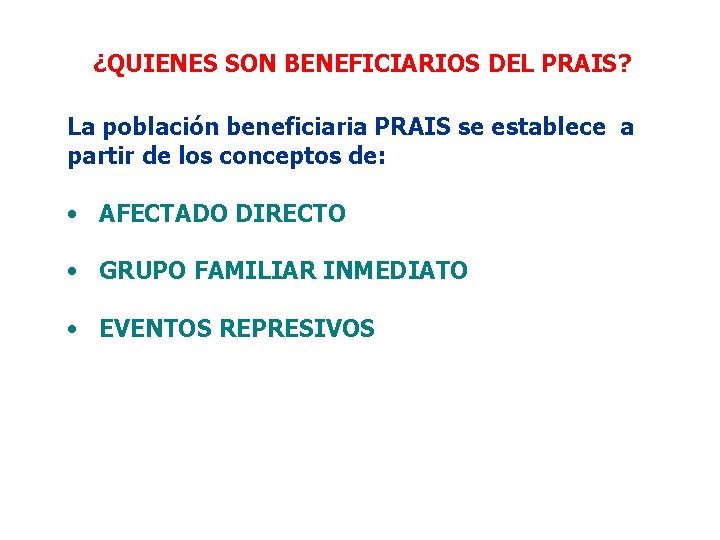 ¿QUIENES SON BENEFICIARIOS DEL PRAIS?

La población beneficiaria PRAIS se establece a partir de los conceptos de:

• AFECTADO DIRECTO

• GRUPO FAMILIAR INMEDIATO

• EVENTOS REPRESIVOS